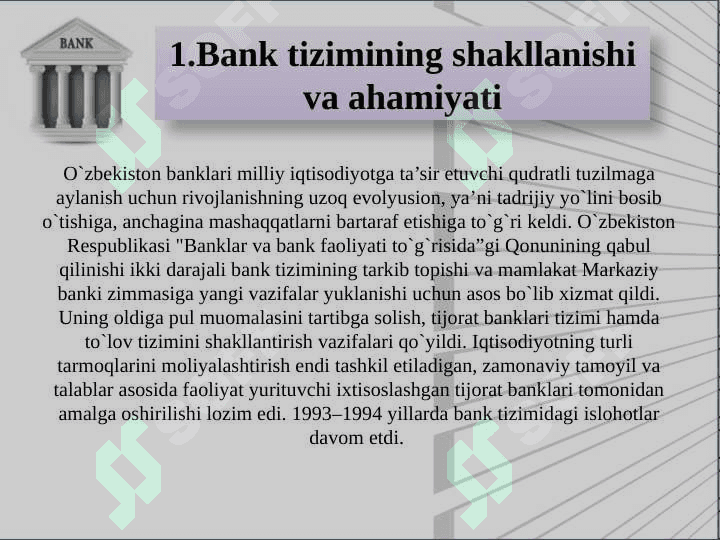 BANK

1.Bank tizimining shakllanishi va ahamiyati

O`zbekiston banklari milliy iqtisodiyotga ta’sir etuvchi qudratli tuzilmaga aylanish uchun rivojlanishning uzoq evolyusion, ya’ni tadrijiy yo`lini bosib o`tishiga, anchagina mashaqqatlarni bartaraf etishiga to`g`ri keldi. O`zbekiston Respublikasi "Banklar va bank faoliyati to`g`risida”gi Qonunining qabul qilinishi ikki darajali bank tizimining tarkib topishi va mamlakat Markaziy banki zimmasiga yangi vazifalar yuklanishi uchun asos bo`lib xizmat qildi. Uning oldiga pul muomalasini tartibga solish, tijorat banklari tizimi hamda to`lov tizimini shakllantirish vazifalari qo`yildi. Iqtisodiyotning turli tarmoqlarini moliyalashtirish endi tashkil etiladigan, zamonaviy tamoyil va talablar asosida faoliyat yurituvchi ixtisoslashgan tijorat banklari tomonidan amalga oshirilishi lozim edi. 1993–1994 yillarda bank tizimidagi islohotlar davom etdi.